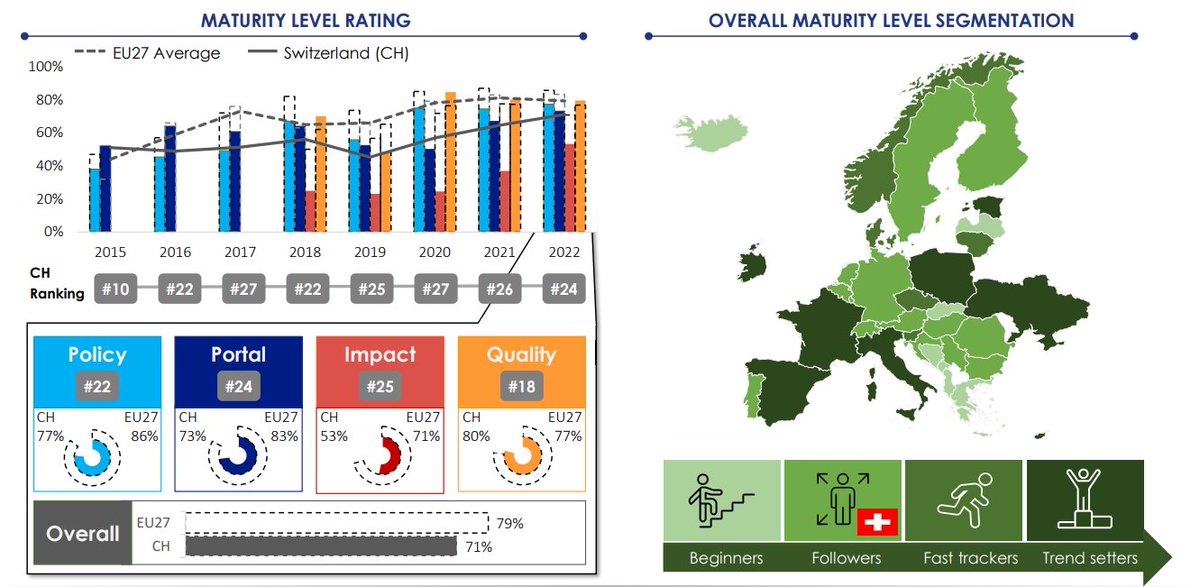 MATURITY LEVEL RATING

EU27 Average   Switzerland (CH)

100%
80%
60%
40%
20%
0%

2015 2016 2017 2018 2019 2020 2021 2022

CH Ranking #10 #22 #27 #22 #25 #27 #26 #24

Policy #22
CH 77% EU27 86%

Portal #24
CH 73% EU27 83%

Impact #25
CH 53% EU27 71%

Quality #18
CH 80% EU27 77%

Overall
EU27 79%
CH 71%

OVERALL MATURITY LEVEL SEGMENTATION

Beginners
Followers
Fast trackers
Trend setters